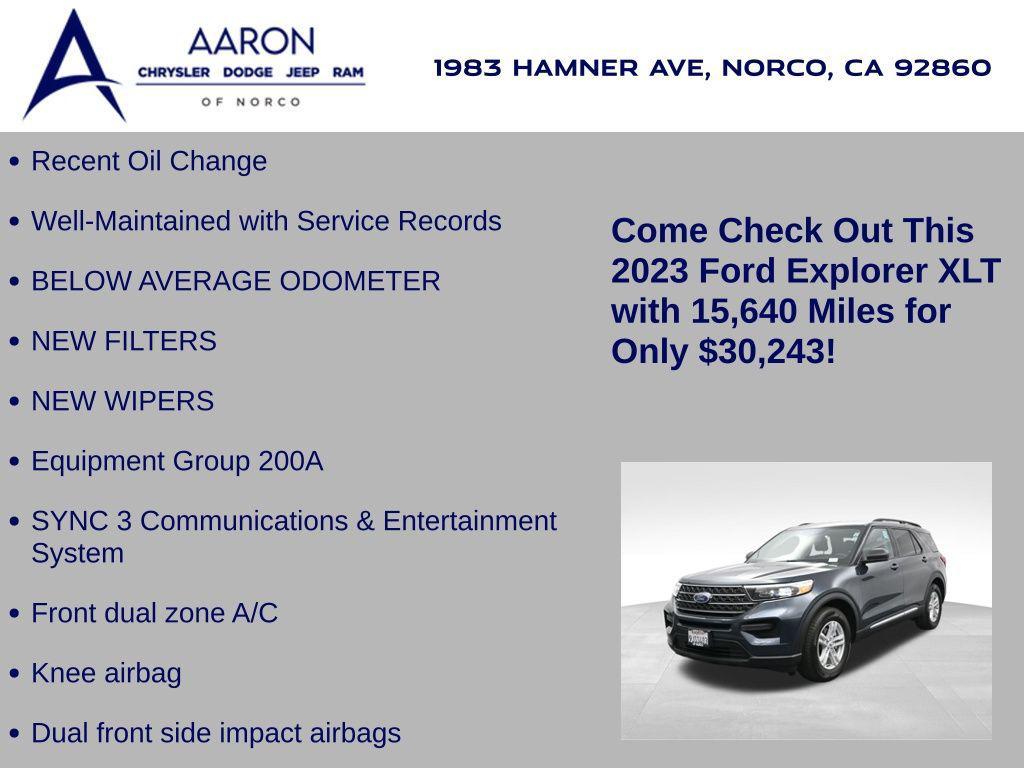 AARON
CHRYSLER DODGE JEEP RAM
OF NORCO

1983 HAMNER AVE, NORCO, CA 92860

• Recent Oil Change
• Well-Maintained with Service Records
• BELOW AVERAGE ODOMETER
• NEW FILTERS
• NEW WIPERS
• Equipment Group 200A
• SYNC 3 Communications & Entertainment System
• Front dual zone A/C
• Knee airbag
• Dual front side impact airbags

Come Check Out This 2023 Ford Explorer XLT with 15,640 Miles for Only $30,243!